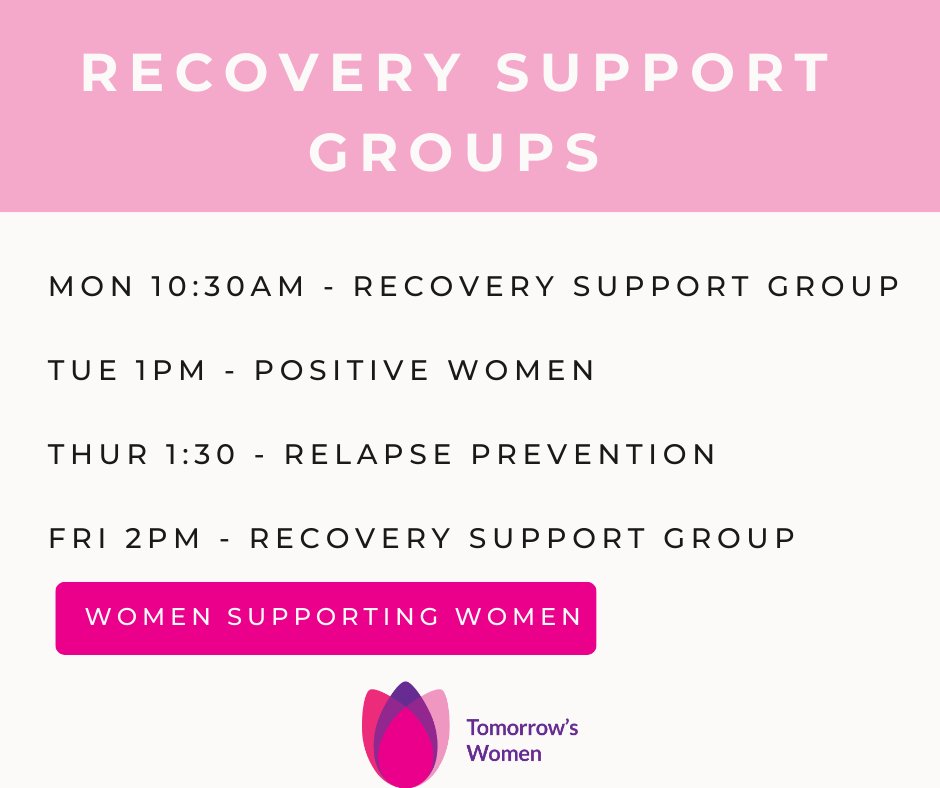 RECOVERY SUPPORT GROUPS

MON 10:30AM - RECOVERY SUPPORT GROUP

TUE 1PM - POSITIVE WOMEN

THUR 1:30 - RELAPSE PREVENTION

FRI 2PM - RECOVERY SUPPORT GROUP

WOMEN SUPPORTING WOMEN

Tomorrow's Women